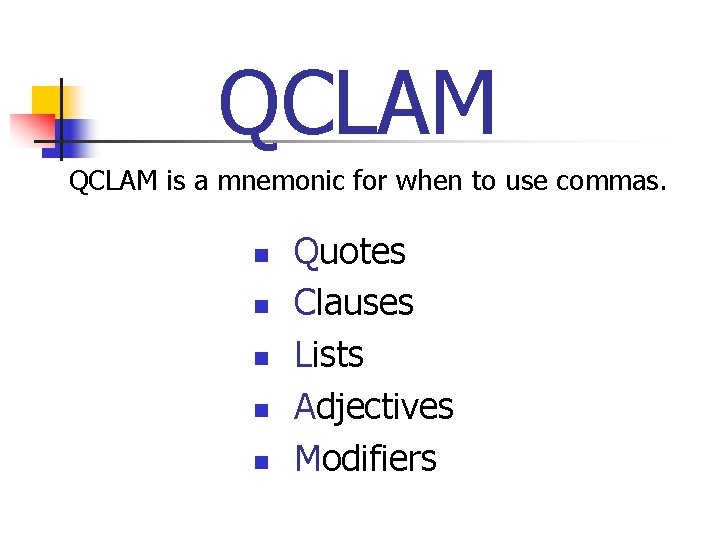 QCLAM

QCLAM is a mnemonic for when to use commas.

- Quotes
- Clauses
- Lists
- Adjectives
- Modifiers